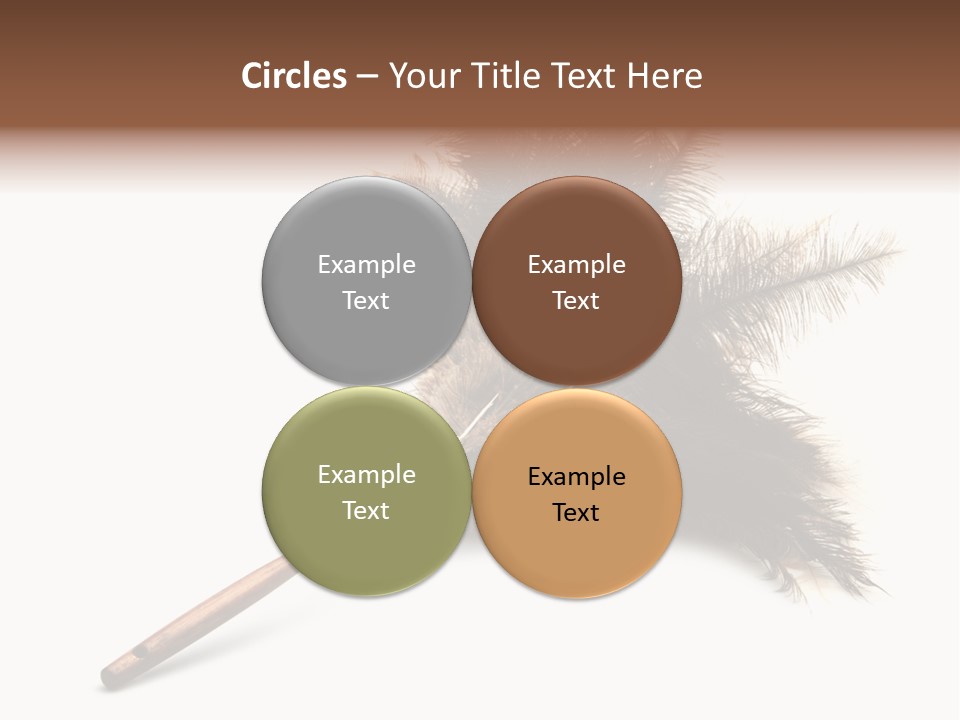 Circles – Your Title Text Here

Example Text

Example Text

Example Text

Example Text